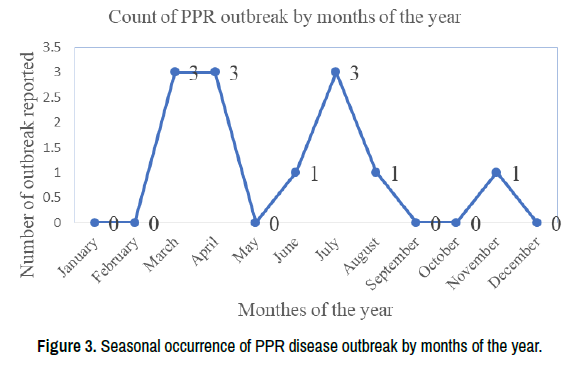 Count of PPR outbreak by months of the year

Number of outbreak reported

3.5
3
2.5
2
1.5
1
0.5
0

0 0 3 3 0 1 3 1 0 0 1 0

January February March April May June July August September October November December

Monthes of the year

Figure 3. Seasonal occurrence of PPR disease outbreak by months of the year.